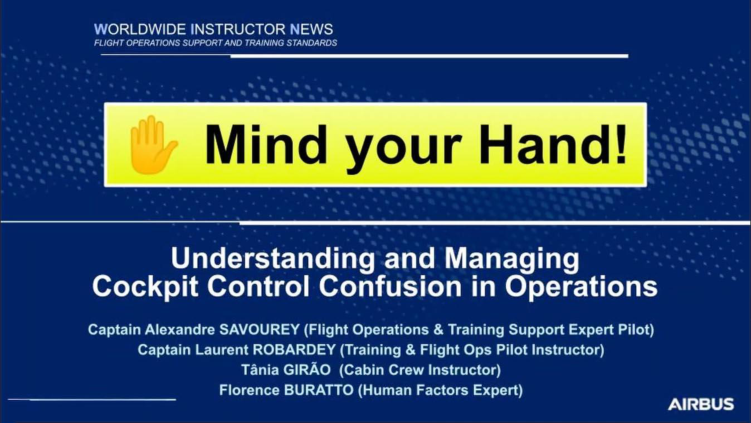 WORLDWIDE INSTRUCTOR NEWS
FLIGHT OPERATIONS SUPPORT AND TRAINING STANDARDS

Mind your Hand!

Understanding and Managing Cockpit Control Confusion in Operations

Captain Alexandre SAVOUREY (Flight Operations & Training Support Expert Pilot)
Captain Laurent ROBARDEY (Training & Flight Ops Pilot Instructor)
Tânia GIRÃO (Cabin Crew Instructor)
Florence BURATTO (Human Factors Expert)

AIRBUS